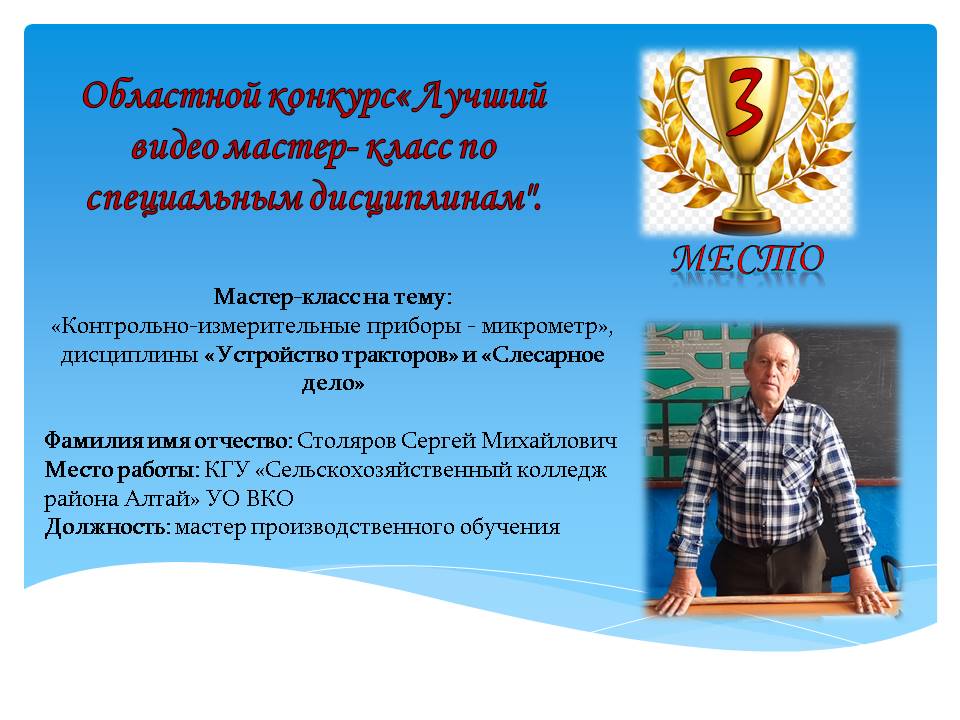 Областной конкурс« Лучший видео мастер- класс по специальным дисциплинам".

3

МЕСТО

Мастер-класс на тему:
«Контрольно-измерительные приборы - микрометр», дисциплины «Устройство тракторов» и «Слесарное дело»

Фамилия имя отчество: Столяров Сергей Михайлович
Место работы: КГУ «Сельскохозяйственный колледж района Алтай» УО ВКО
Должность: мастер производственного обучения